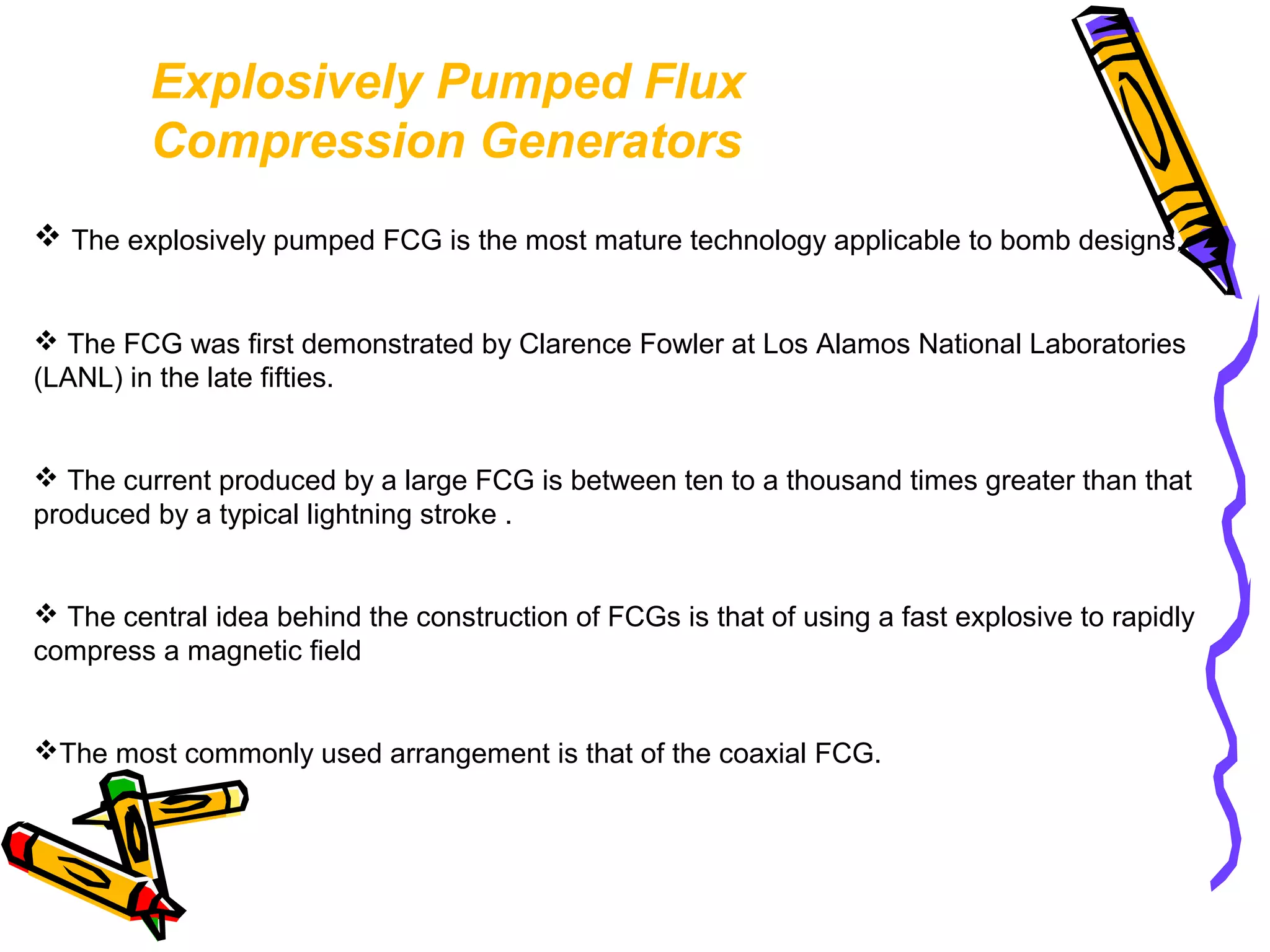 Explosively Pumped Flux Compression Generators

❖ The explosively pumped FCG is the most mature technology applicable to bomb designs.

❖ The FCG was first demonstrated by Clarence Fowler at Los Alamos National Laboratories (LANL) in the late fifties.

❖ The current produced by a large FCG is between ten to a thousand times greater than that produced by a typical lightning stroke .

❖ The central idea behind the construction of FCGs is that of using a fast explosive to rapidly compress a magnetic field

❖The most commonly used arrangement is that of the coaxial FCG.